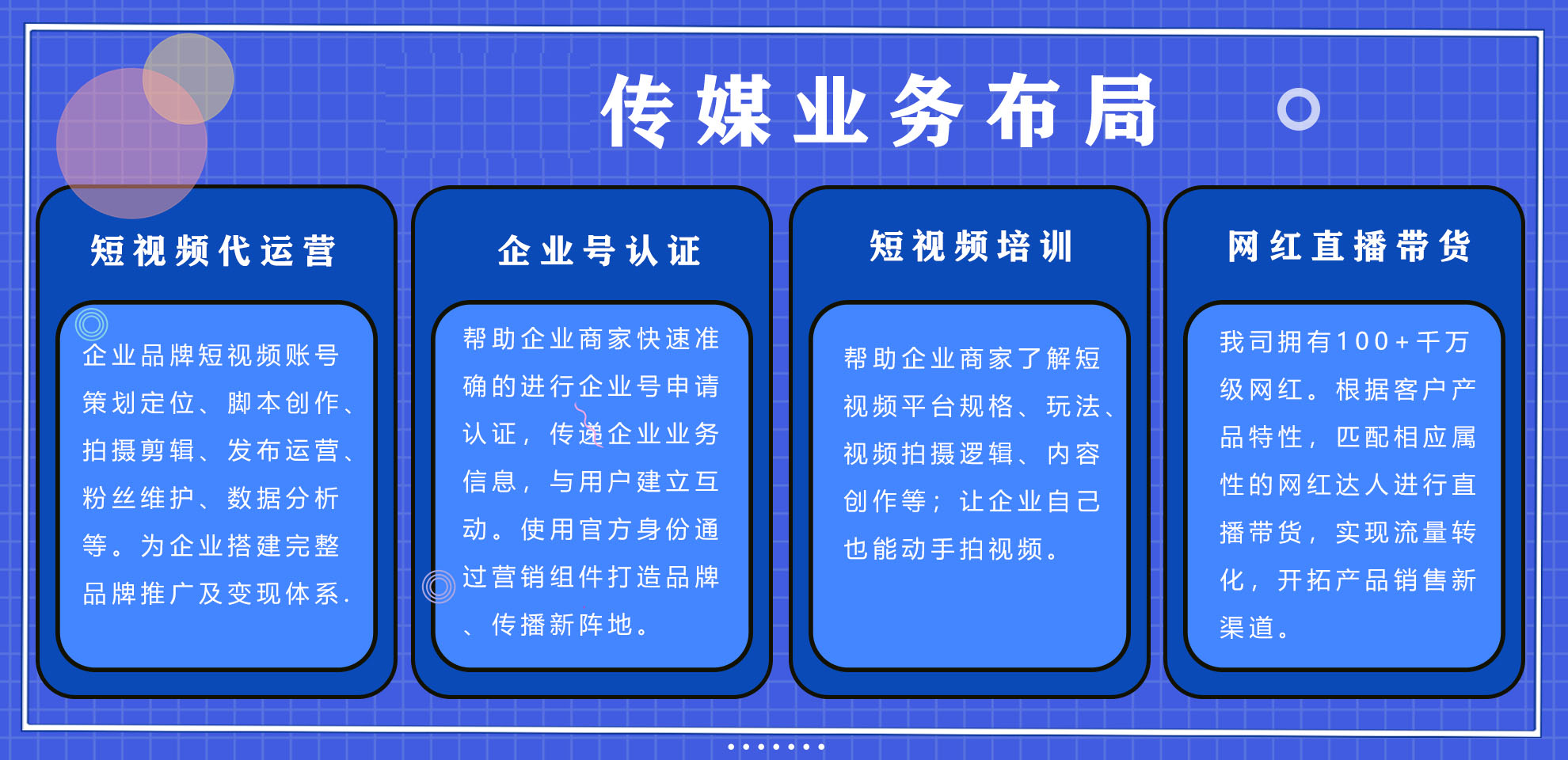 传媒业务布局

短视频代运营

企业品牌短视频账号策划定位、脚本创作、拍摄剪辑、发布运营、粉丝维护、数据分析等。为企业搭建完整品牌推广及变现体系.

企业号认证

帮助企业商家快速准确的进行企业号申请认证，传递企业业务信息，与用户建立互动。使用官方身份通过营销组件打造品牌、传播新阵地。

短视频培训

帮助企业商家了解短视频平台规格、玩法、视频拍摄逻辑、内容创作等；让企业自己也能动手拍视频。

网红直播带货

我司拥有100+千万级网红。根据客户产品特性，匹配相应属性的网红达人进行直播带货，实现流量转化，开拓产品销售新渠道。